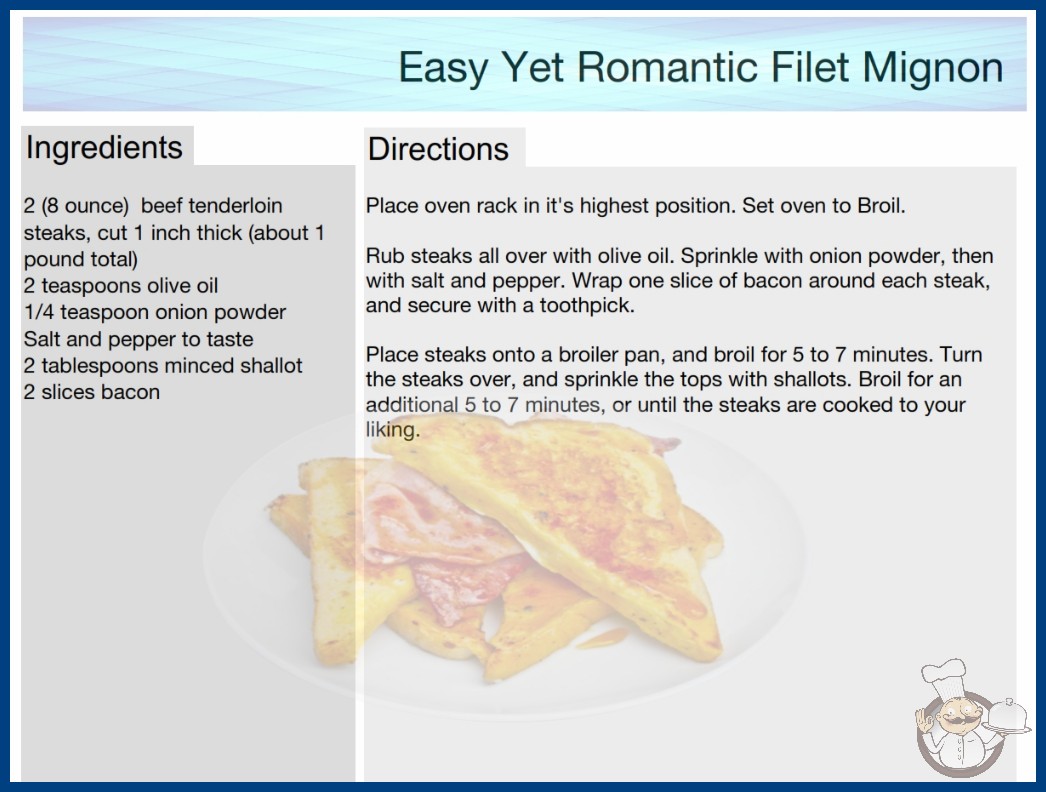 Easy Yet Romantic Filet Mignon

Ingredients

2 (8 ounce) beef tenderloin steaks, cut 1 inch thick (about 1 pound total)
2 teaspoons olive oil
1/4 teaspoon onion powder
Salt and pepper to taste
2 tablespoons minced shallot
2 slices bacon

Directions

Place oven rack in it's highest position. Set oven to Broil.

Rub steaks all over with olive oil. Sprinkle with onion powder, then with salt and pepper. Wrap one slice of bacon around each steak, and secure with a toothpick.

Place steaks onto a broiler pan, and broil for 5 to 7 minutes. Turn the steaks over, and sprinkle the tops with shallots. Broil for an additional 5 to 7 minutes, or until the steaks are cooked to your liking.